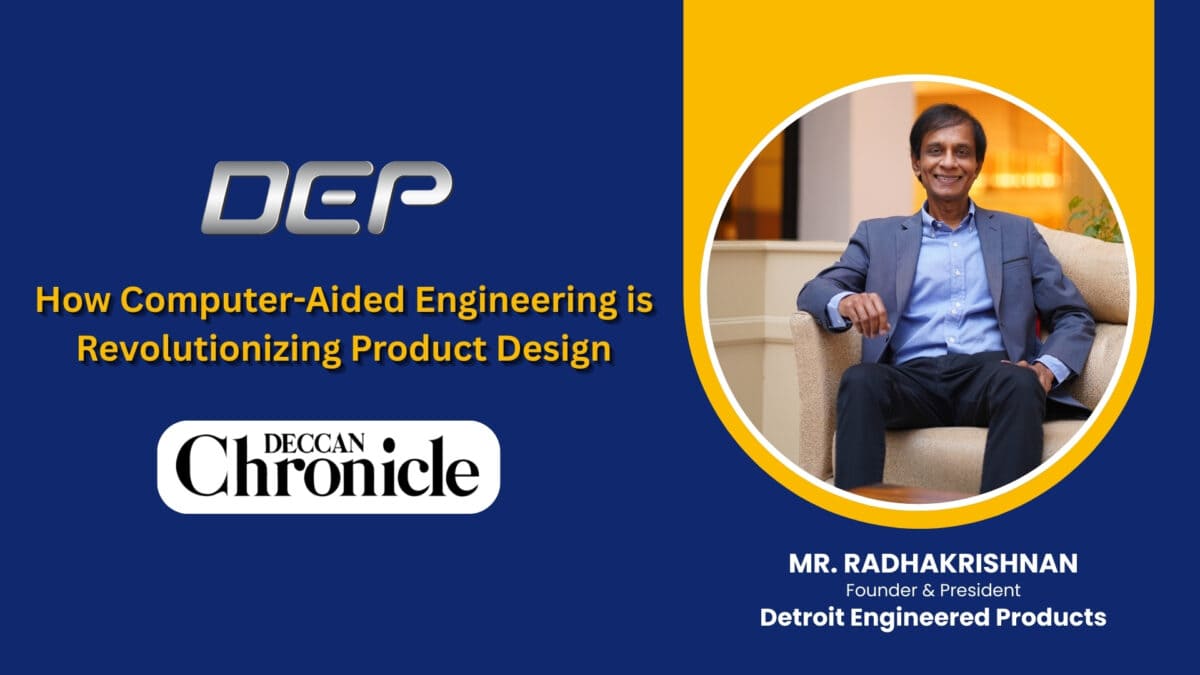 DEP

How Computer-Aided Engineering is Revolutionizing Product Design

DECCAN Chronicle

MR. RADHAKRISHNAN
Founder & President
Detroit Engineered Products